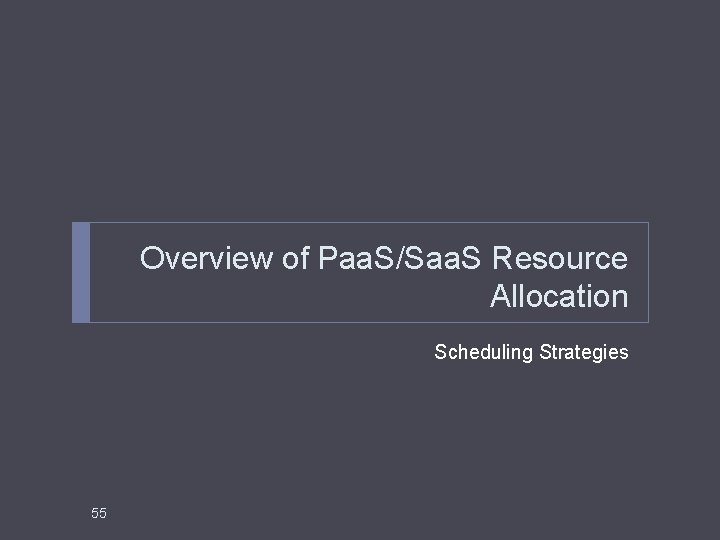 Overview of PaaS/SaaS Resource Allocation

Scheduling Strategies

55